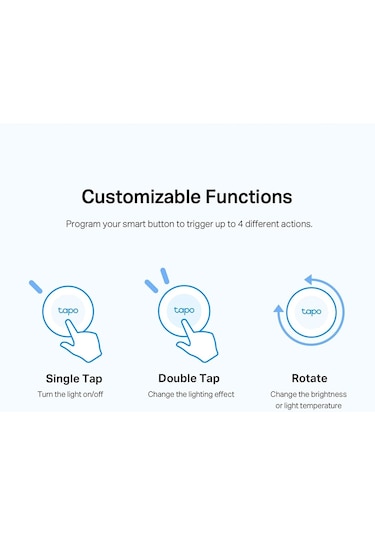 Customizable Functions

Program your smart button to trigger up to 4 different actions.

tapo

Single Tap

Turn the light on/off

tapo

Double Tap

Change the lighting effect

tapo

Rotate

Change the brightness or light temperature